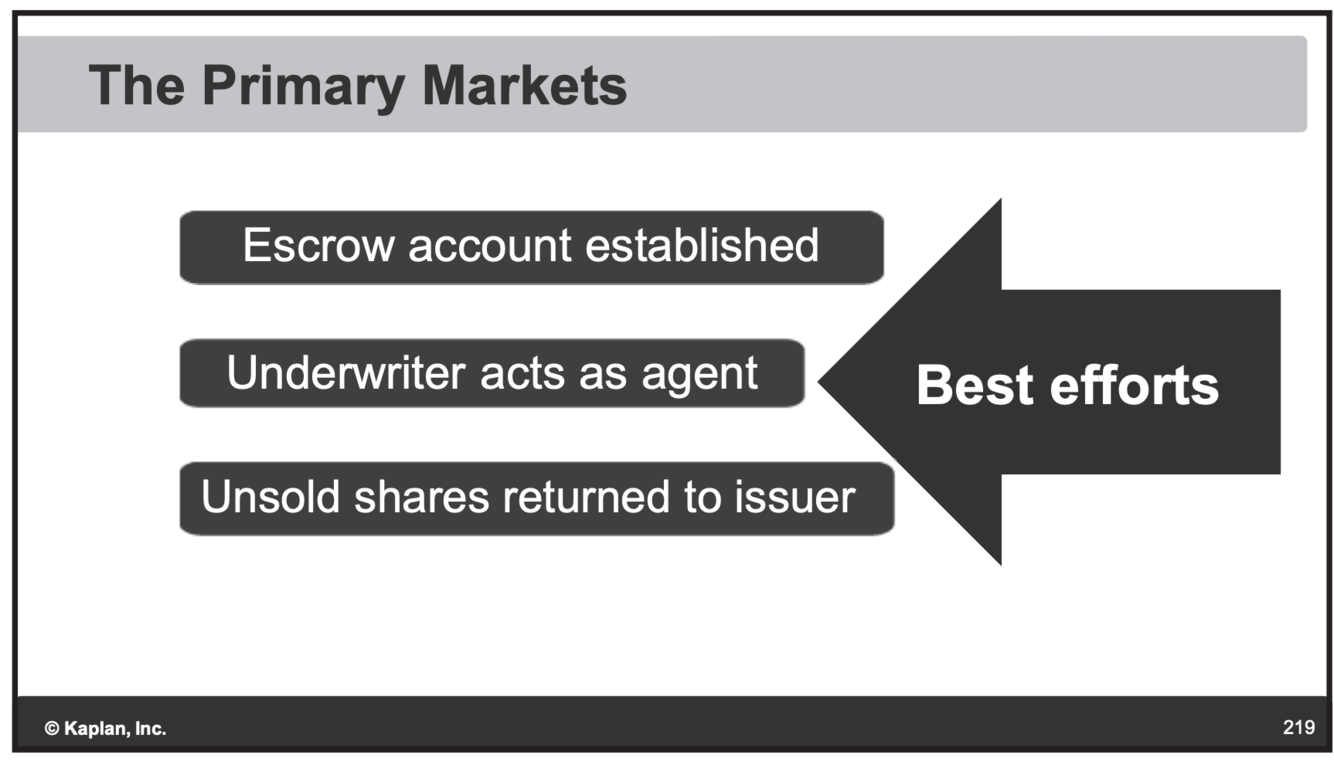 The Primary Markets

Escrow account established

Underwriter acts as agent

Unsold shares returned to issuer

Best efforts

© Kaplan, Inc.

219